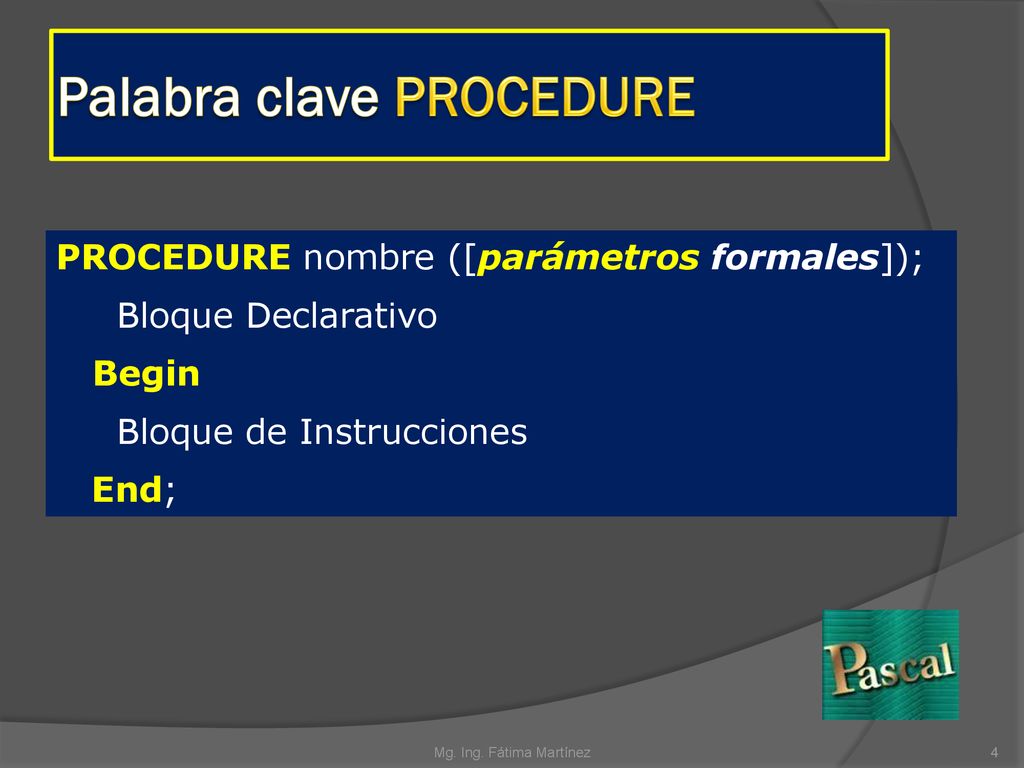 Palabra clave PROCEDURE

PROCEDURE nombre ([parámetros formales]);
Bloque Declarativo
Begin
Bloque de Instrucciones
End;

Pascal

Mg. Ing. Fátima Martínez

4